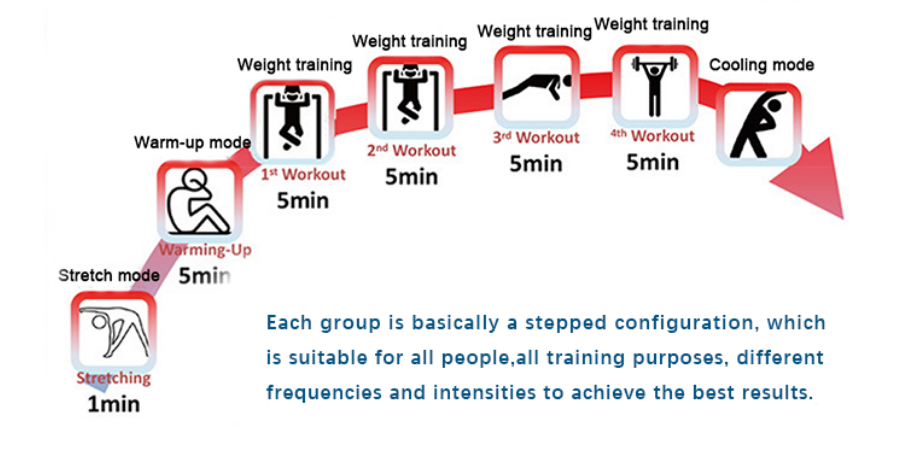 Stretch mode
Stretching
1min

Warm-up mode
Warming-Up
5min

Weight training
1st Workout
5min

Weight training
2nd Workout
5min

Weight training
3rd Workout
5min

Weight training
4th Workout
5min

Cooling mode

Each group is basically a stepped configuration, which is suitable for all people,all training purposes, different frequencies and intensities to achieve the best results.